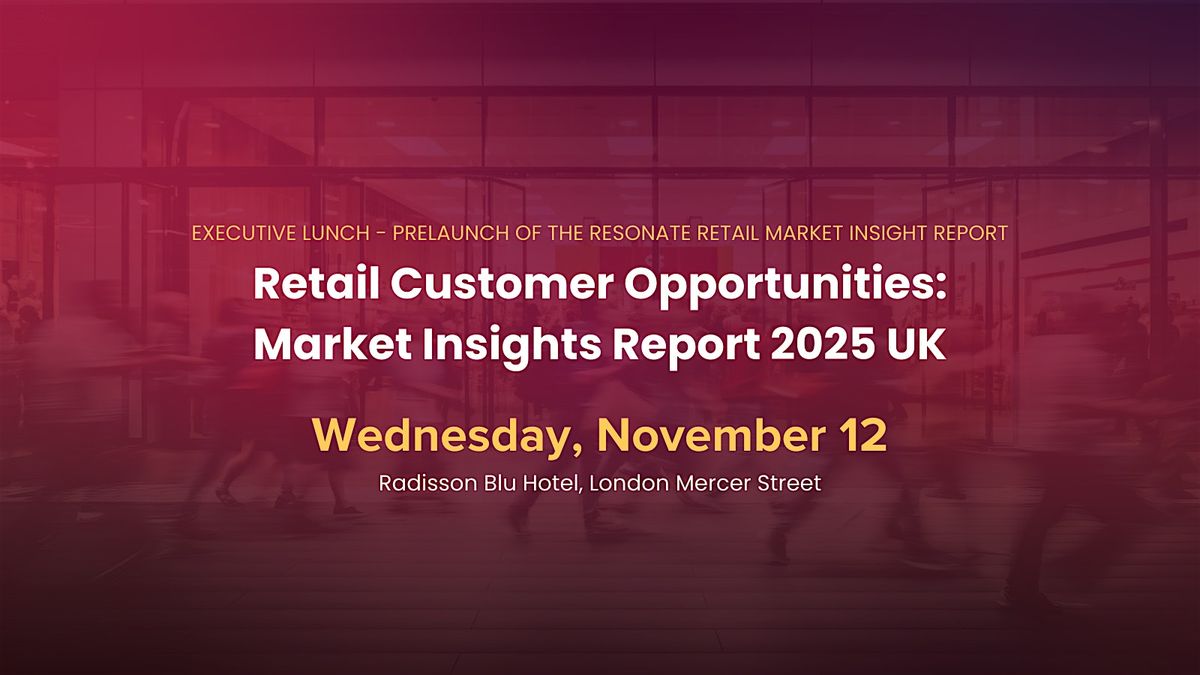 EXECUTIVE LUNCH - PRELAUNCH OF THE RESONATE RETAIL MARKET INSIGHT REPORT

Retail Customer Opportunities: Market Insights Report 2025 UK

Wednesday, November 12

Radisson Blu Hotel, London Mercer Street